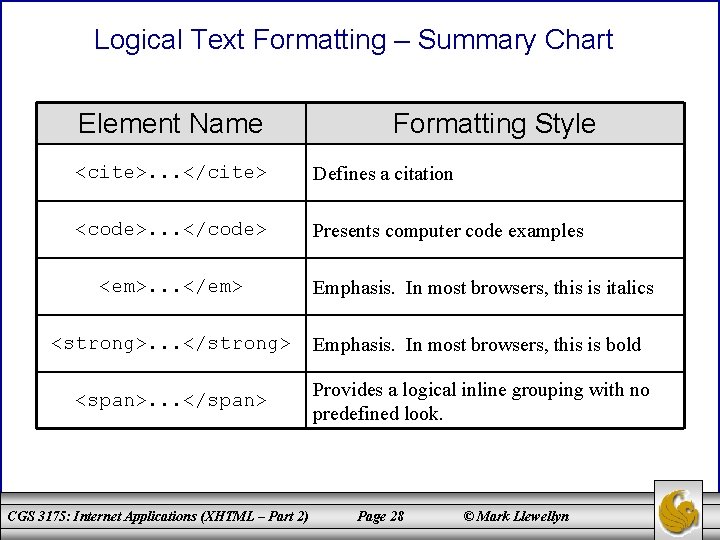 Logical Text Formatting – Summary Chart

| Element Name | Formatting Style |
|---|---|
| <cite>...</cite> | Defines a citation |
| <code>...</code> | Presents computer code examples |
| <em>...</em> | Emphasis. In most browsers, this is italics |
| <strong>...</strong> | Emphasis. In most browsers, this is bold |
| <span>...</span> | Provides a logical inline grouping with no predefined look. |

CGS 3175: Internet Applications (XHTML – Part 2) Page 28 © Mark Llewellyn